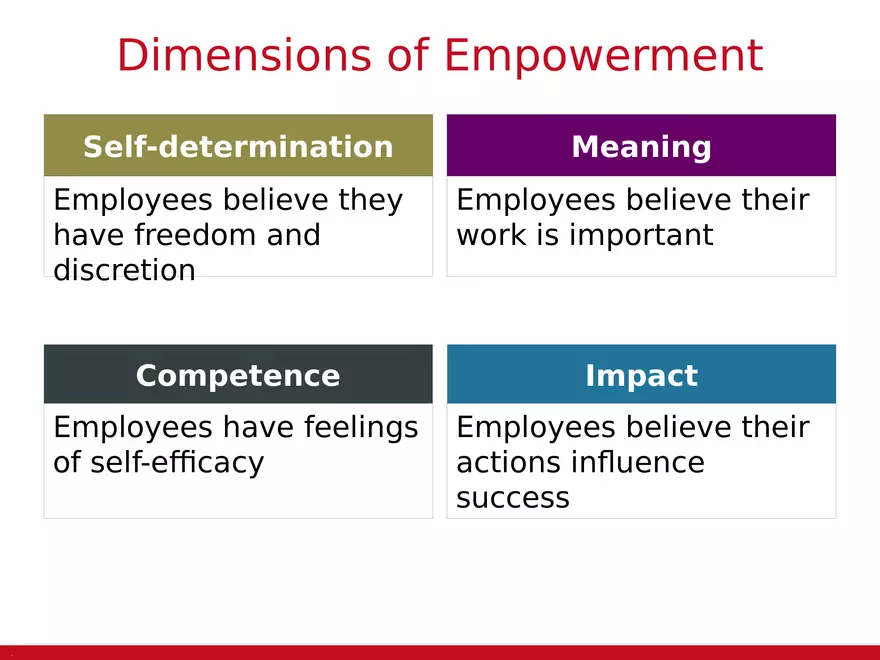 Dimensions of Empowerment

Self-determination

Employees believe they have freedom and discretion

Meaning

Employees believe their work is important

Competence

Employees have feelings of self-efficacy

Impact

Employees believe their actions influence success